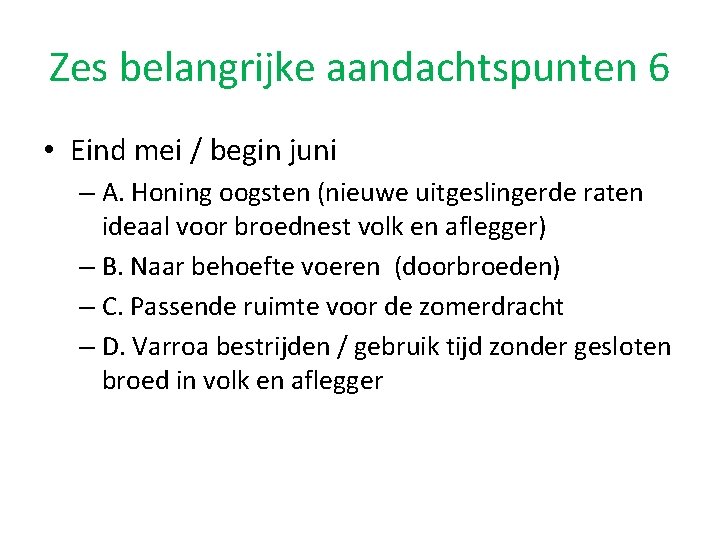 Zes belangrijke aandachtspunten 6

• Eind mei / begin juni

– A. Honing oogsten (nieuwe uitgeslingerde raten ideaal voor broednest volk en aflegger)

– B. Naar behoefte voeren (doorbroeden)

– C. Passende ruimte voor de zomerdracht

– D. Varroa bestrijden / gebruik tijd zonder gesloten broed in volk en aflegger